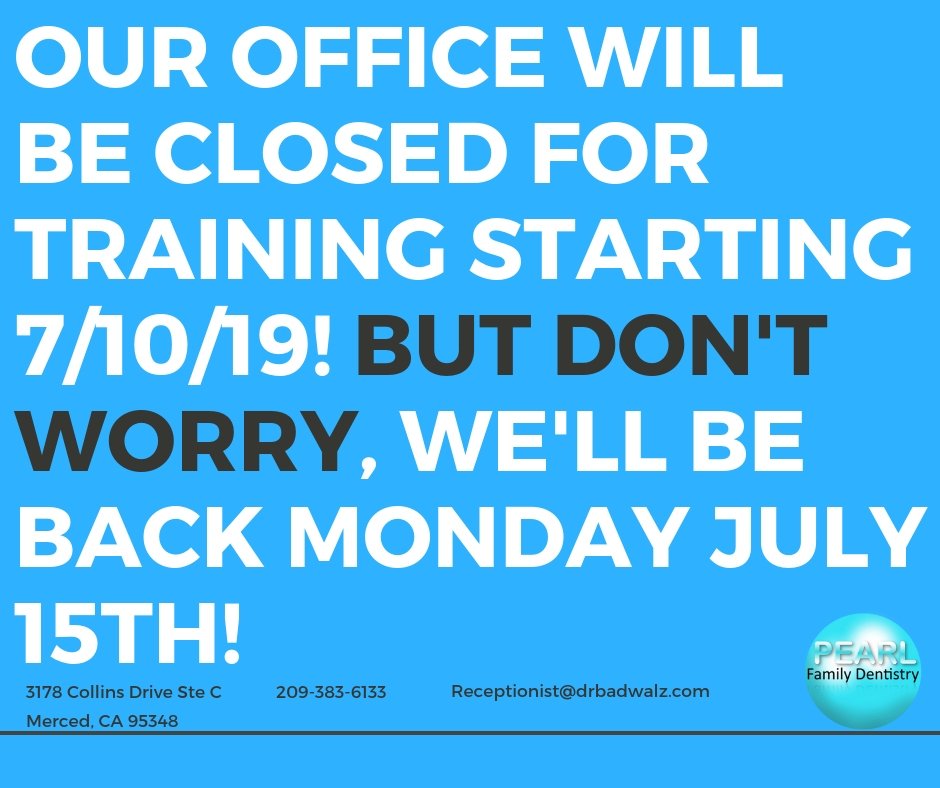 OUR OFFICE WILL BE CLOSED FOR TRAINING STARTING 7/10/19! BUT DON'T WORRY, WE'LL BE BACK MONDAY JULY 15TH!

3178 Collins Drive Ste C
Merced, CA 95348

209-383-6133

Receptionist@drbadwalz.com

PEARL
Family Dentistry